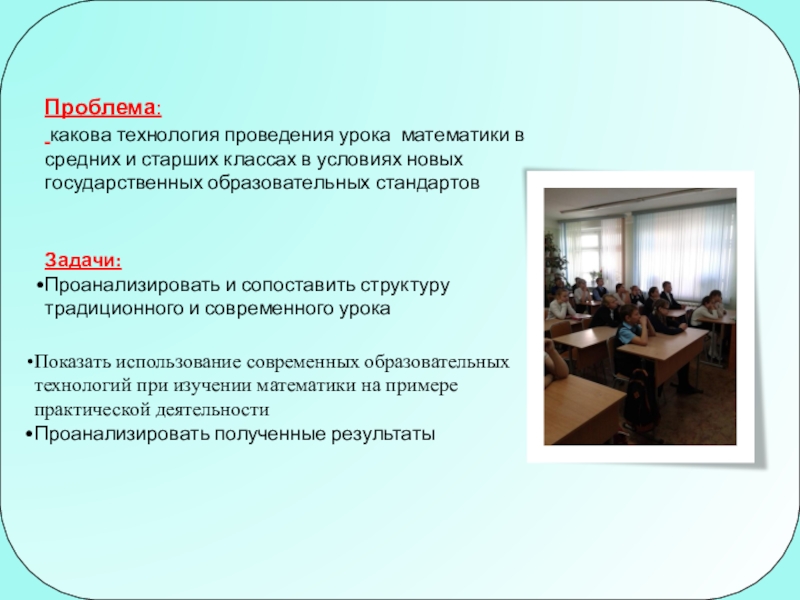 Проблема:

какова технология проведения урока математики в средних и старших классах в условиях новых государственных образовательных стандартов

Задачи:
•Проанализировать и сопоставить структуру традиционного и современного урока

•Показать использование современных образовательных технологий при изучении математики на примере практической деятельности
•Проанализировать полученные результаты